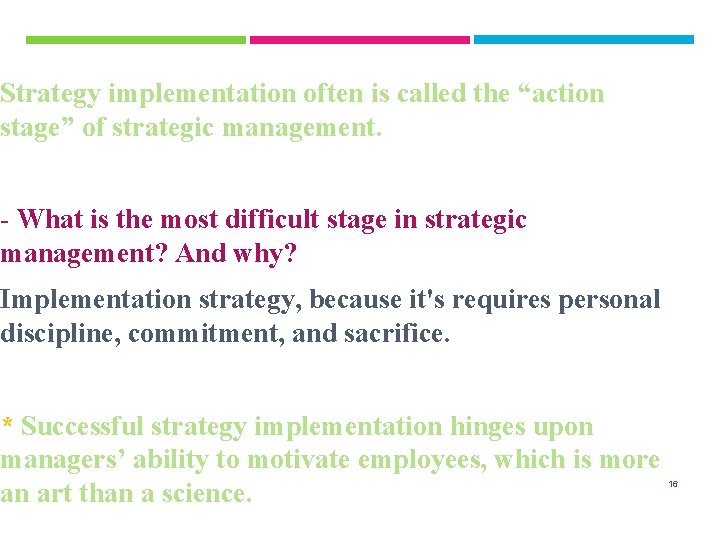 Strategy implementation often is called the “action stage” of strategic management.

- What is the most difficult stage in strategic management? And why?

Implementation strategy, because it's requires personal discipline, commitment, and sacrifice.

* Successful strategy implementation hinges upon managers’ ability to motivate employees, which is more an art than a science.

16